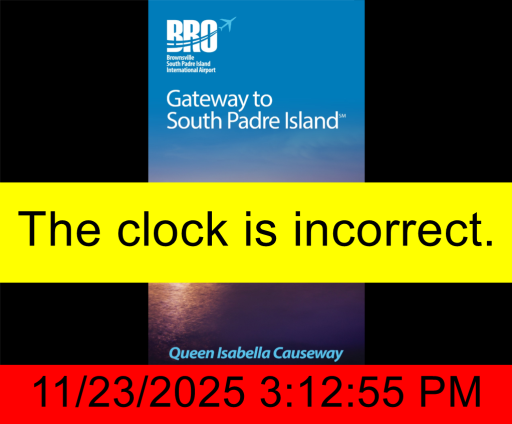 BRO
Brownsville
South Padre Island
International Airport

Gateway to
South Padre Island℠

The clock is incorrect.

Queen Isabella Causeway

11/23/2025 3:12:55 PM